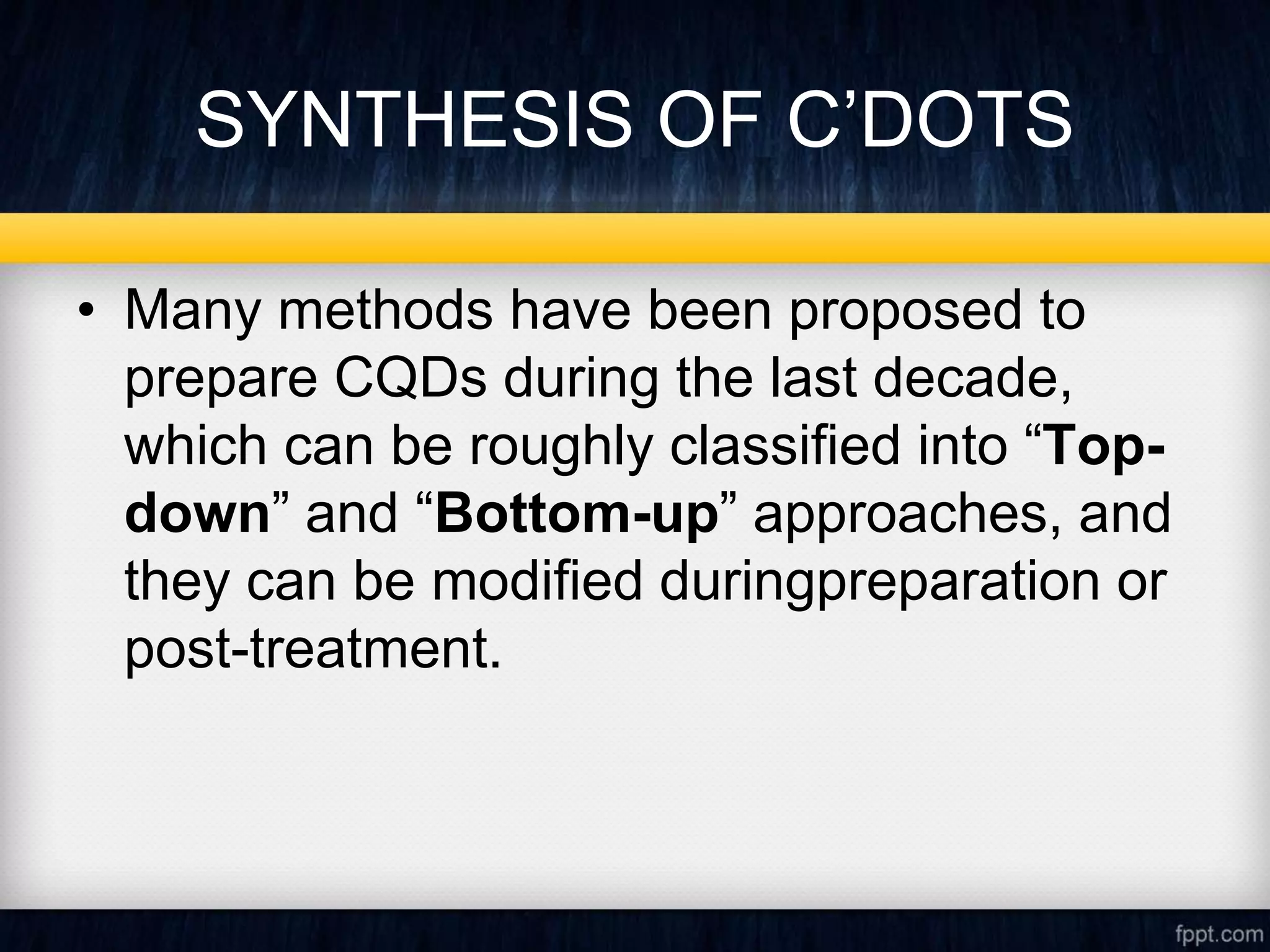 SYNTHESIS OF C’DOTS

• Many methods have been proposed to prepare CQDs during the last decade, which can be roughly classified into “Top-down” and “Bottom-up” approaches, and they can be modified duringpreparation or post-treatment.

fppt.com